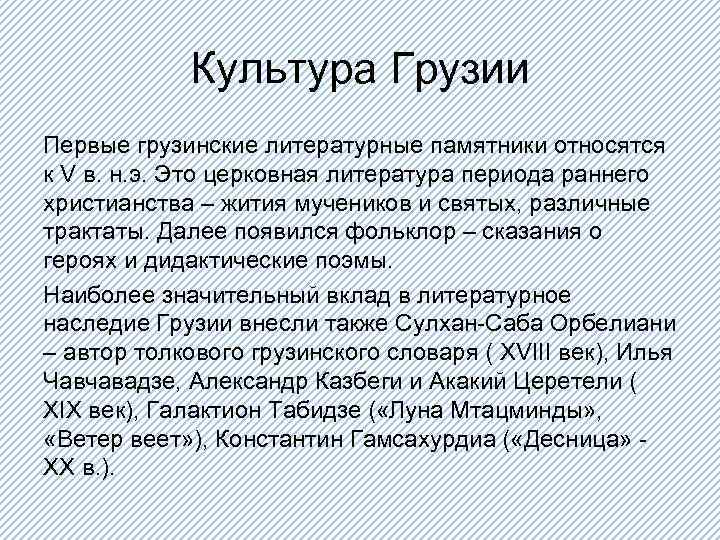 Культура Грузии

Первые грузинские литературные памятники относятся к V в. н.э. Это церковная литература периода раннего христианства – жития мучеников и святых, различные трактаты. Далее появился фольклор – сказания о героях и дидактические поэмы.

Наиболее значительный вклад в литературное наследие Грузии внесли также Сулхан-Саба Орбелиани – автор толкового грузинского словаря ( XVIII век), Илья Чавчавадзе, Александр Казбеги и Акакий Церетели ( XIX век), Галактион Табидзе («Луна Мтацминды», «Ветер веет»), Константин Гамсахурдиа («Десница» - XX в.).